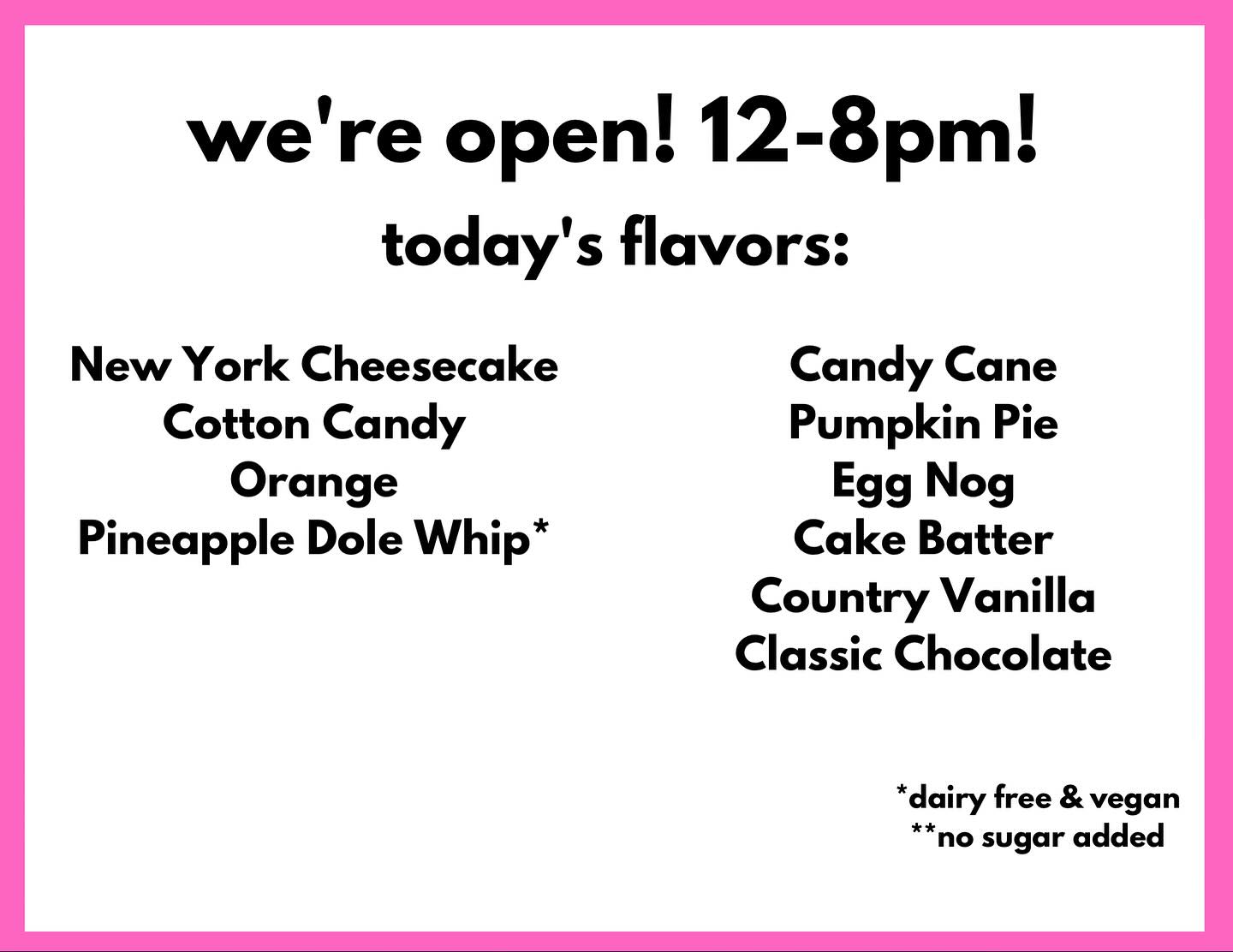 we're open! 12-8pm!

today's flavors:

New York Cheesecake
Cotton Candy
Orange
Pineapple Dole Whip*

Candy Cane
Pumpkin Pie
Egg Nog
Cake Batter
Country Vanilla
Classic Chocolate

*dairy free & vegan
**no sugar added